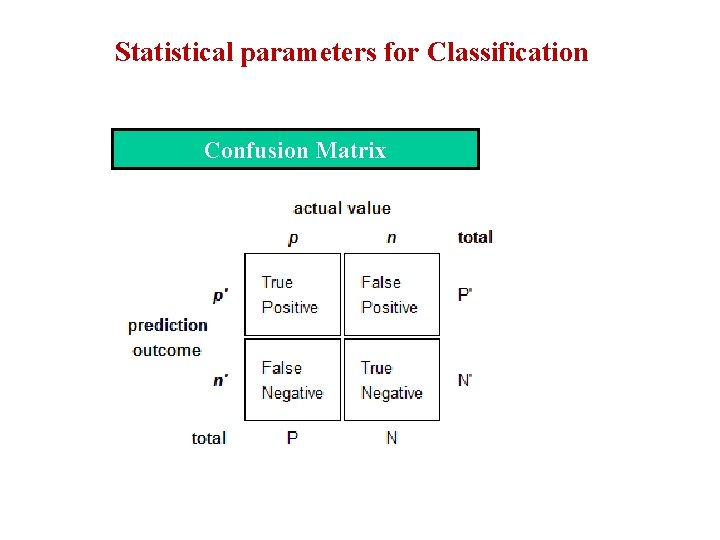 Statistical parameters for Classification

Confusion Matrix

actual value

| | | p | n | total |
|---|---|---|---|---|
| prediction outcome | p' | True Positive | False Positive | P' |
| | n' | False Negative | True Negative | N' |
| total | | P | N | |